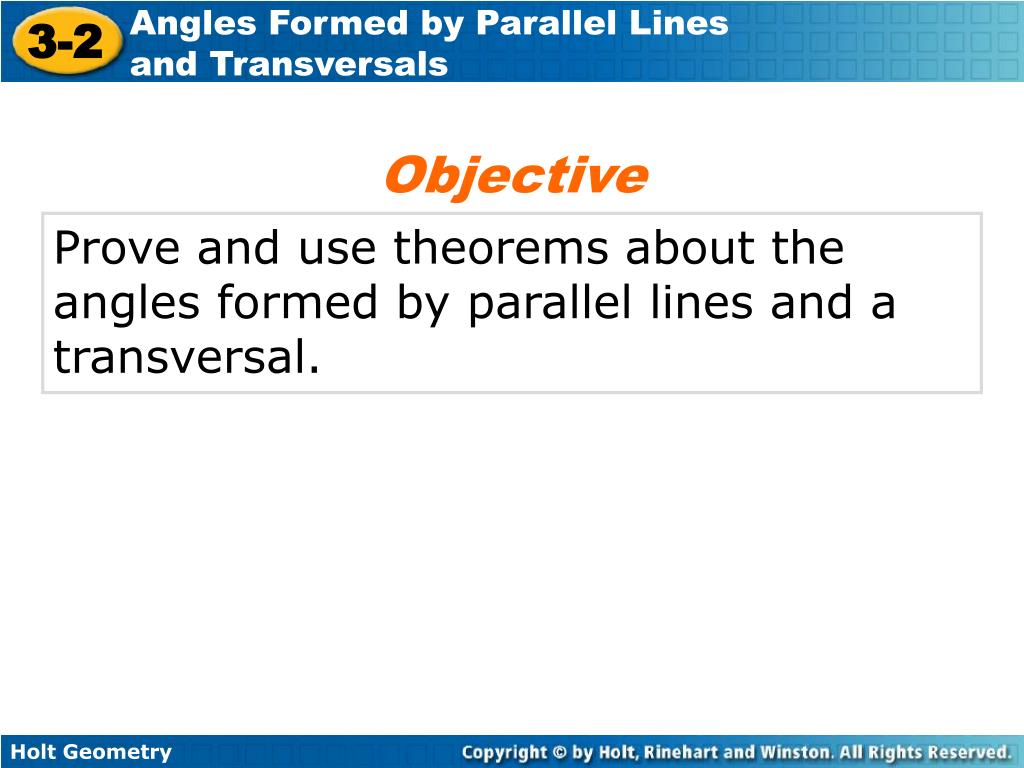 3-2 Angles Formed by Parallel Lines and Transversals

Objective

Prove and use theorems about the angles formed by parallel lines and a transversal.

Holt Geometry

Copyright © by Holt, Rinehart and Winston. All Rights Reserved.